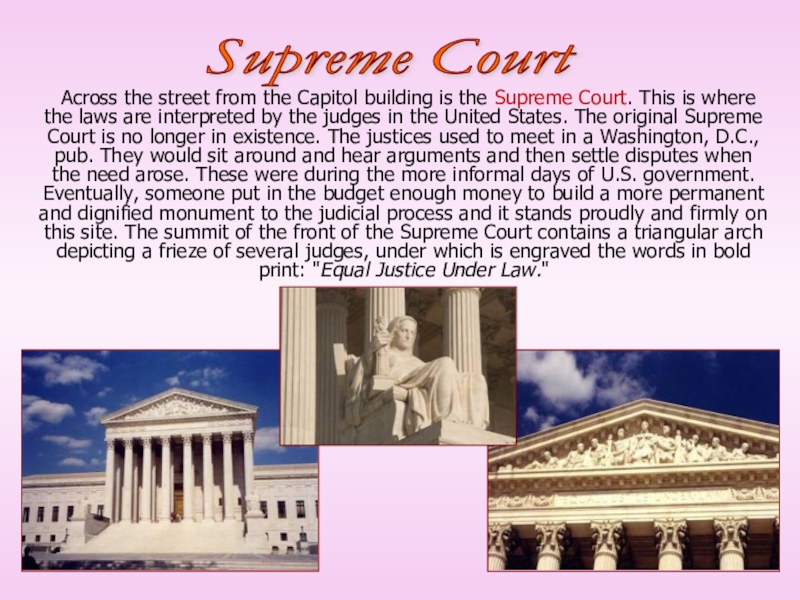 Supreme Court

Across the street from the Capitol building is the Supreme Court. This is where the laws are interpreted by the judges in the United States. The original Supreme Court is no longer in existence. The justices used to meet in a Washington, D.C., pub. They would sit around and hear arguments and then settle disputes when the need arose. These were during the more informal days of U.S. government. Eventually, someone put in the budget enough money to build a more permanent and dignified monument to the judicial process and it stands proudly and firmly on this site. The summit of the front of the Supreme Court contains a triangular arch depicting a frieze of several judges, under which is engraved the words in bold print: "Equal Justice Under Law."

EQUAL JUSTICE UNDER LAW